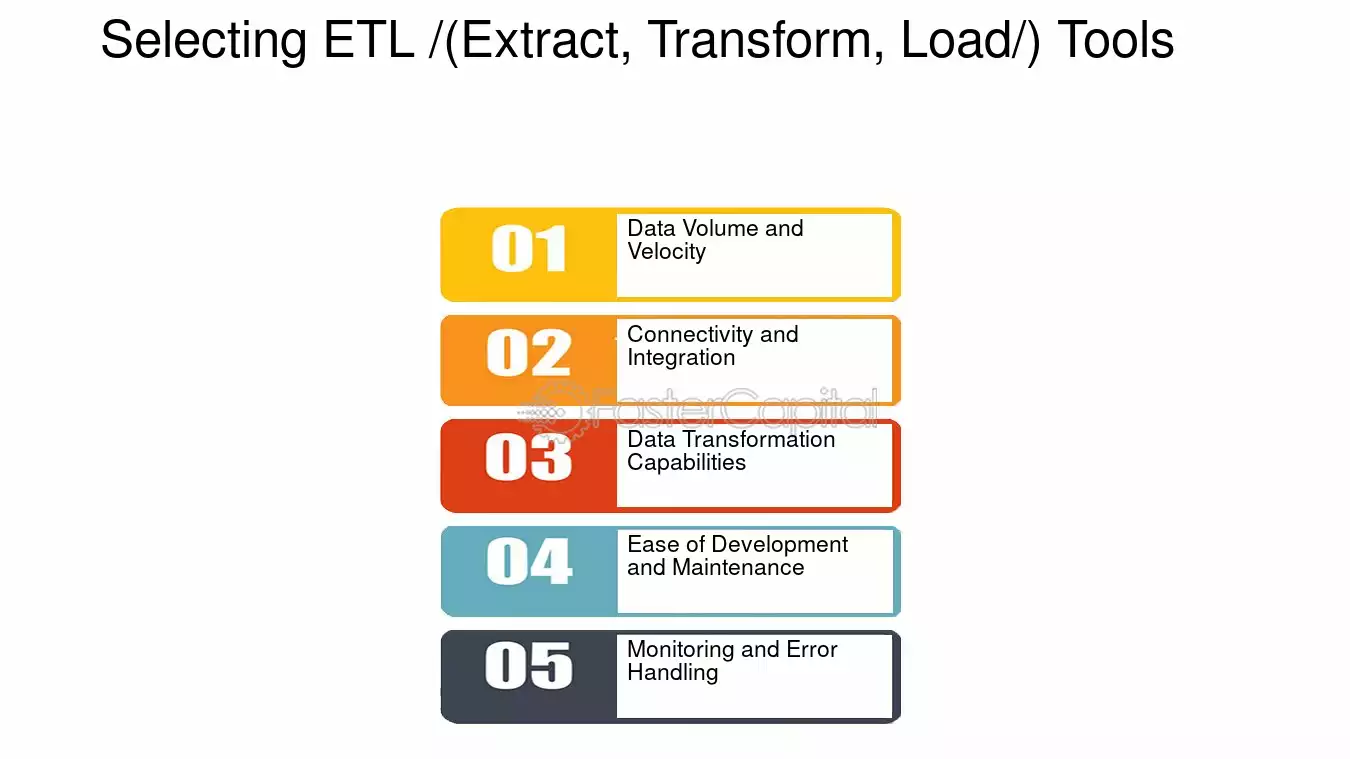 Selecting ETL /(Extract, Transform, Load/) Tools

01 Data Volume and Velocity

02 Connectivity and Integration

FasterCapital

03 Data Transformation Capabilities

04 Ease of Development and Maintenance

05 Monitoring and Error Handling